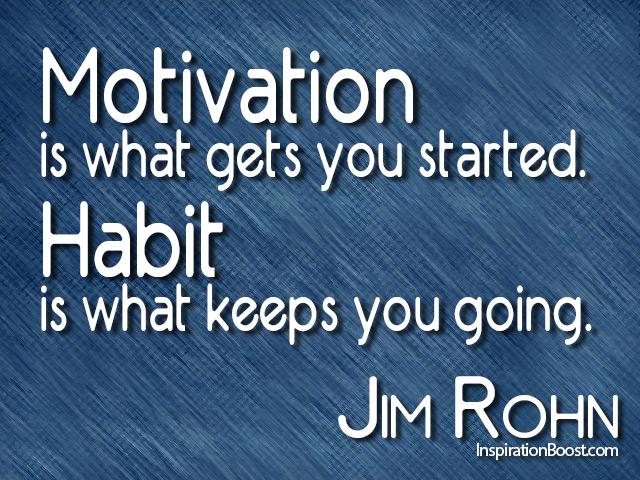 Motivation
is what gets you started.
Habit
is what keeps you going.

JIM ROHN

InspirationBoost.com